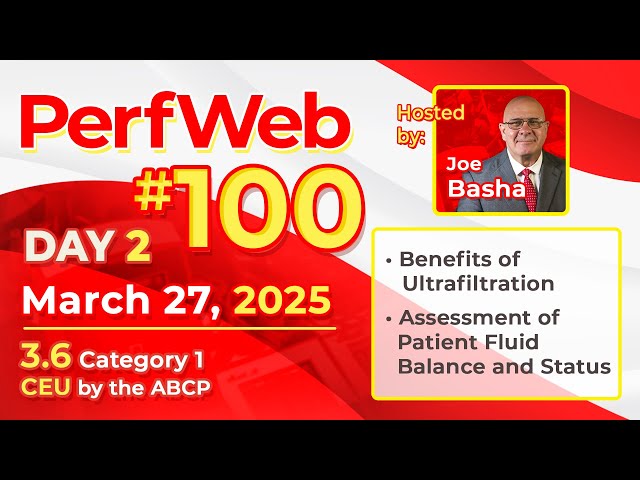 PerfWeb #100

DAY 2

March 27, 2025

3.6 Category 1 CEU by the ABCP

Hosted by:

Joe Basha

• Benefits of Ultrafiltration

• Assessment of Patient Fluid Balance and Status